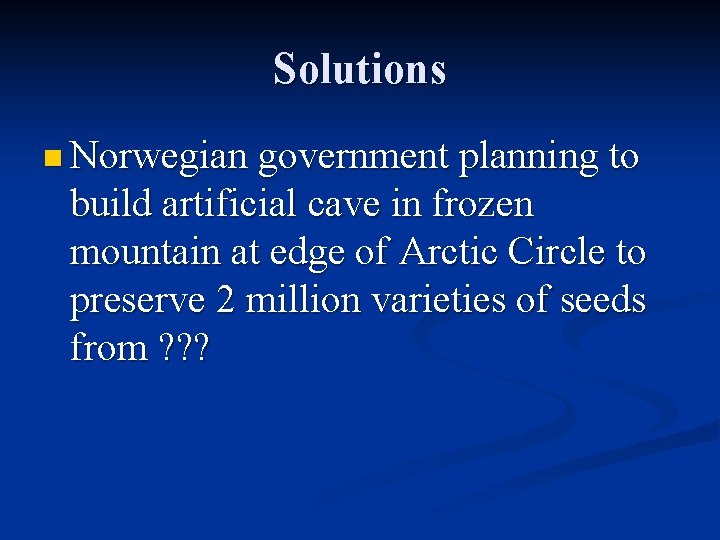 Solutions

Norwegian government planning to build artificial cave in frozen mountain at edge of Arctic Circle to preserve 2 million varieties of seeds from ???